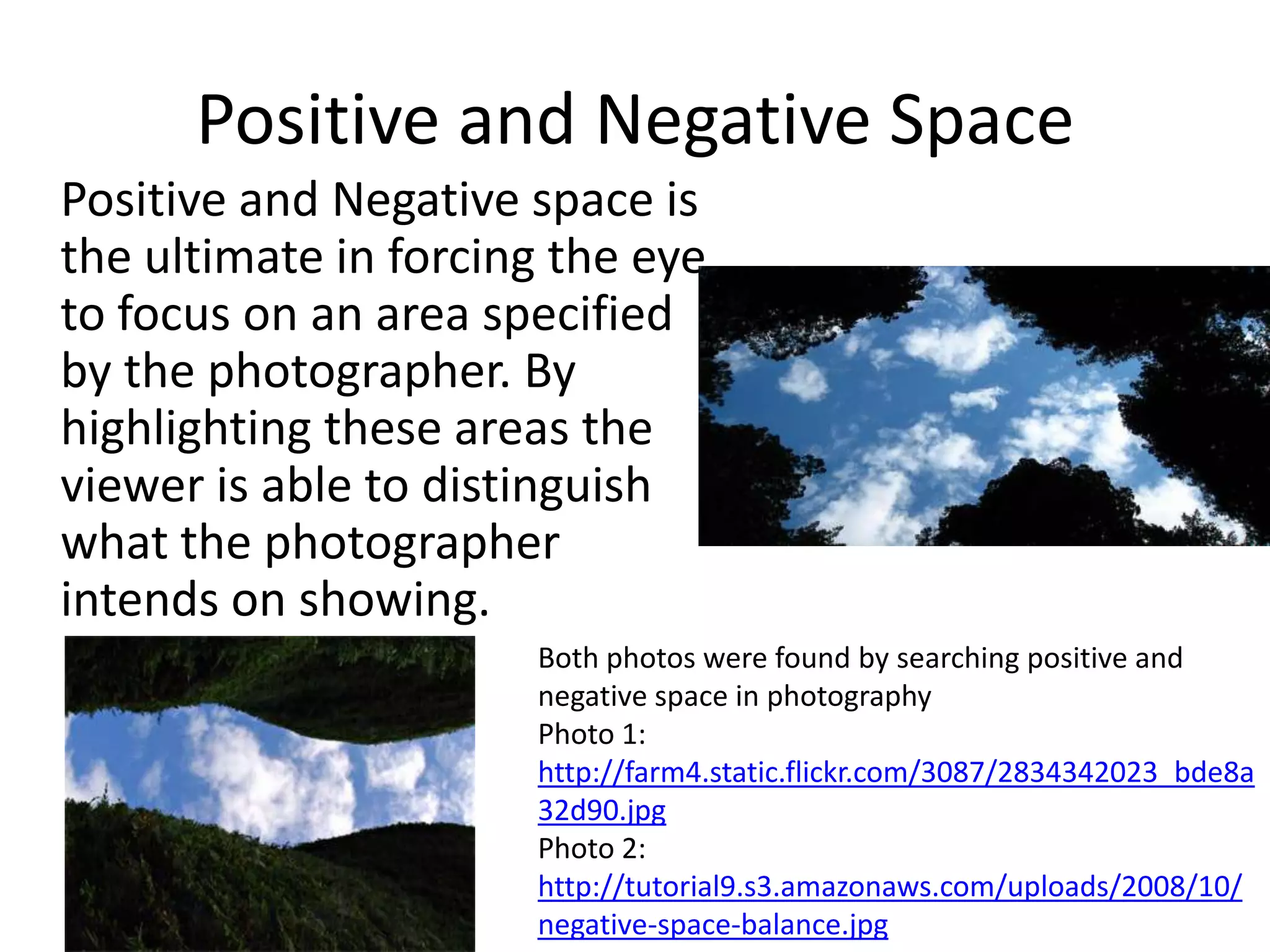 Positive and Negative Space

Positive and Negative space is the ultimate in forcing the eye to focus on an area specified by the photographer. By highlighting these areas the viewer is able to distinguish what the photographer intends on showing.

Both photos were found by searching positive and negative space in photography
Photo 1:
http://farm4.static.flickr.com/3087/2834342023_bde8a32d90.jpg
Photo 2:
http://tutorial9.s3.amazonaws.com/uploads/2008/10/negative-space-balance.jpg